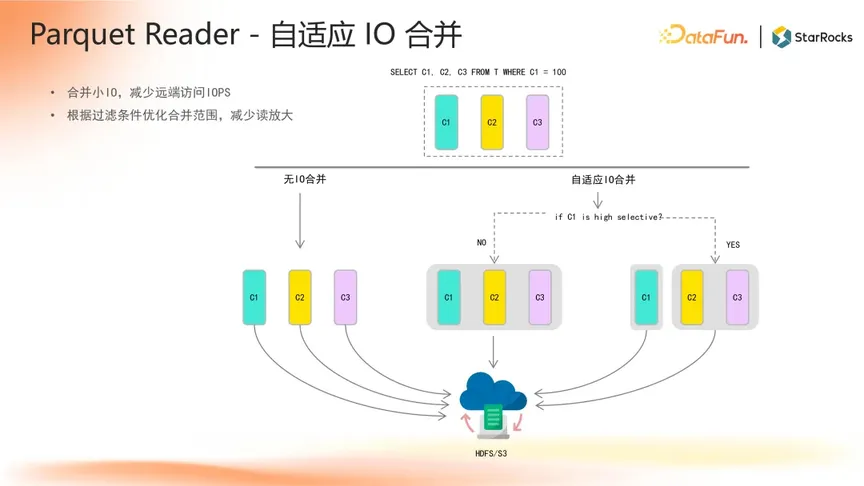 Parquet Reader - 自适应 IO 合并

DataFun. | StarRocks

• 合并小IO，减少远端访问IOPS
• 根据过滤条件优化合并范围，减少读放大

SELECT C1, C2, C3 FROM T WHERE C1 = 100

C1 C2 C3

无IO合并

自适应IO合并

if C1 is high selective?

NO

YES

C1 C2 C3

C1 C2 C3

C1 C2 C3

HDFS/S3